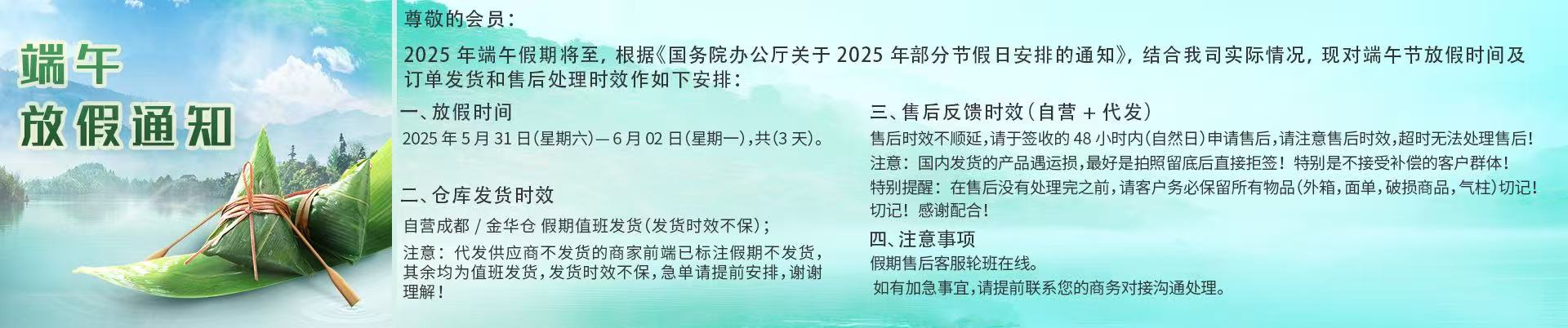 端午
放假通知

尊敬的会员：

2025 年端午假期将至，根据《国务院办公厅关于 2025 年部分节假日安排的通知》，结合我司实际情况，现对端午节放假时间及订单发货和售后处理时效作如下安排：

一、放假时间

2025 年 5 月 31 日(星期六)—6 月 02 日(星期一)，共(3 天)。

二、仓库发货时效

自营成都 / 金华仓 假期值班发货(发货时效不保)；

注意：代发供应商不发货的商家前端已标注假期不发货，其余均为值班发货，发货时效不保，急单请提前安排，谢谢理解！

三、售后反馈时效(自营 + 代发)

售后时效不顺延，请于签收的 48 小时内(自然日)申请售后，请注意售后时效，超时无法处理售后！

注意：国内发货的产品遇运损，最好是拍照留底后直接拒签！特别是不接受补偿的客户群体！

特别提醒：在售后没有处理完之前，请客户务必保留所有物品(外箱，面单，破损商品，气柱)切记！切记！感谢配合！

四、注意事项

假期售后客服轮班在线。

如有加急事宜，请提前联系您的商务对接沟通处理。